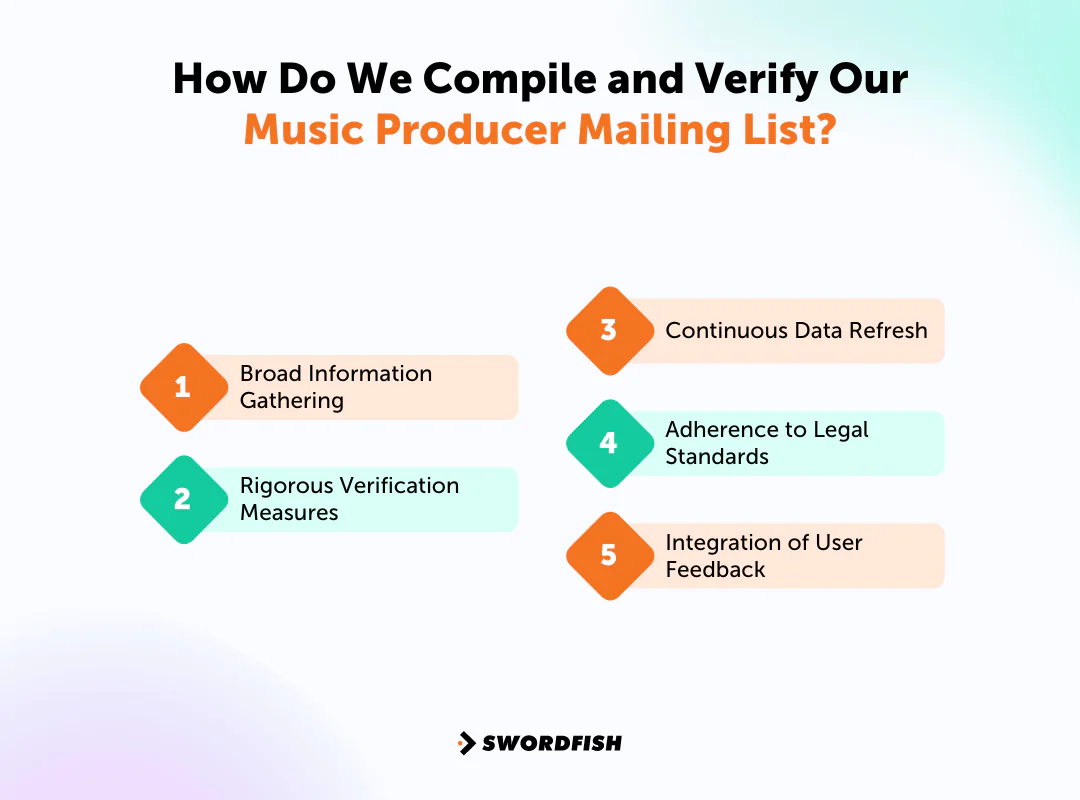 How Do We Compile and Verify Our Music Producer Mailing List?

1 Broad Information Gathering

2 Rigorous Verification Measures

3 Continuous Data Refresh

4 Adherence to Legal Standards

5 Integration of User Feedback

SWORDFISH